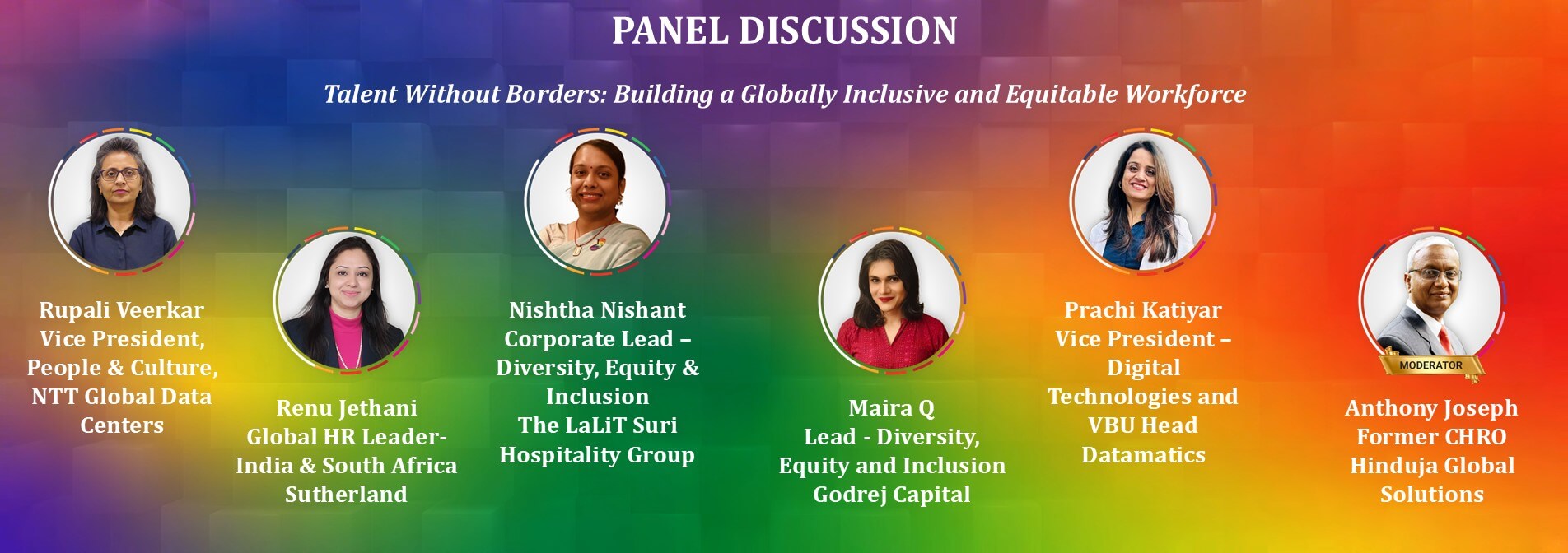 PANEL DISCUSSION

Talent Without Borders: Building a Globally Inclusive and Equitable Workforce

Rupali Veerkar
Vice President,
People & Culture,
NTT Global Data Centers

Renu Jethani
Global HR Leader-
India & South Africa
Sutherland

Nishtha Nishant
Corporate Lead –
Diversity, Equity &
Inclusion
The LaLiT Suri
Hospitality Group

Maira Q
Lead - Diversity,
Equity and Inclusion
Godrej Capital

Prachi Katiyar
Vice President –
Digital
Technologies and
VBU Head
Datamatics

MODERATOR

Anthony Joseph
Former CHRO
Hinduja Global
Solutions